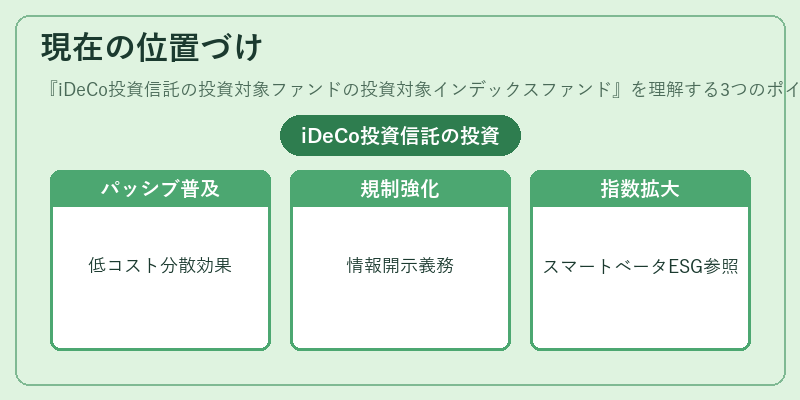 現在の位置づけ

『iDeCo投資信託の投資対象ファンドの投資対象インデックスファンド』を理解する3つのポイ

iDeCo投資信託の投資

パッシブ普及

低コスト分散効果

規制強化

情報開示義務

指数拡大

スマートベータESG参照